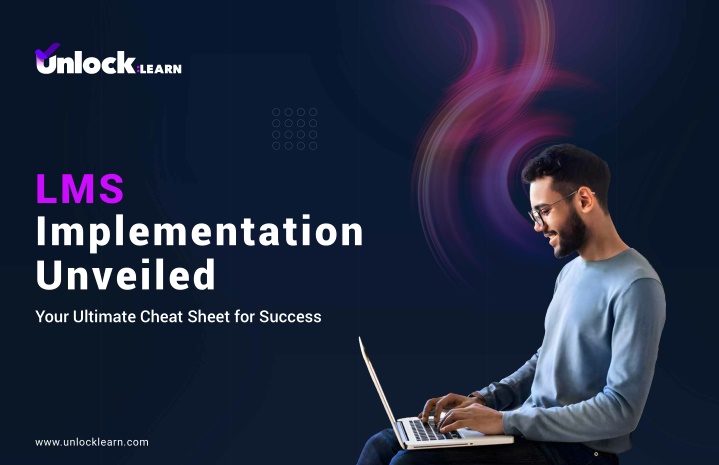 Unlock:LEARN

LMS Implementation Unveiled

Your Ultimate Cheat Sheet for Success

www.unlocklearn.com